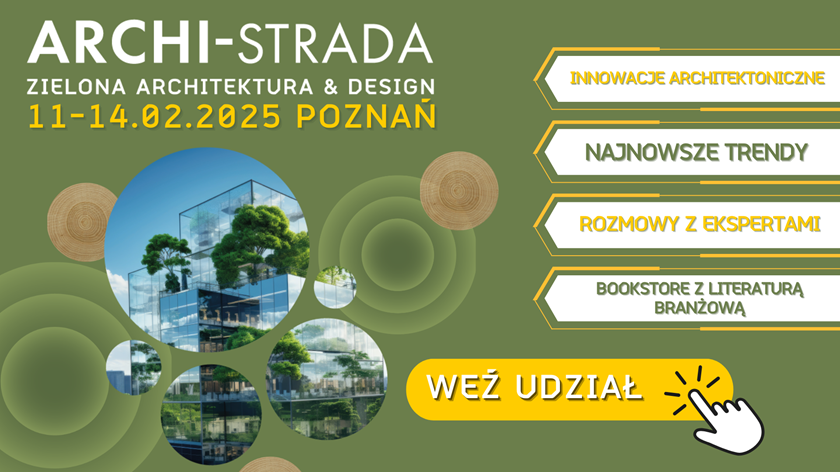 ARCHI-STRADA
ZIELONA ARCHITEKTURA & DESIGN
11-14.02.2025 POZNAŃ

INNOWACJE ARCHITEKTONICZNE

NAJNOWSZE TRENDY

ROZMOWY Z EKSPERTAMI

BOOKSTORE Z LITERATURĄ BRANŻOWĄ

WEŹ UDZIAŁ